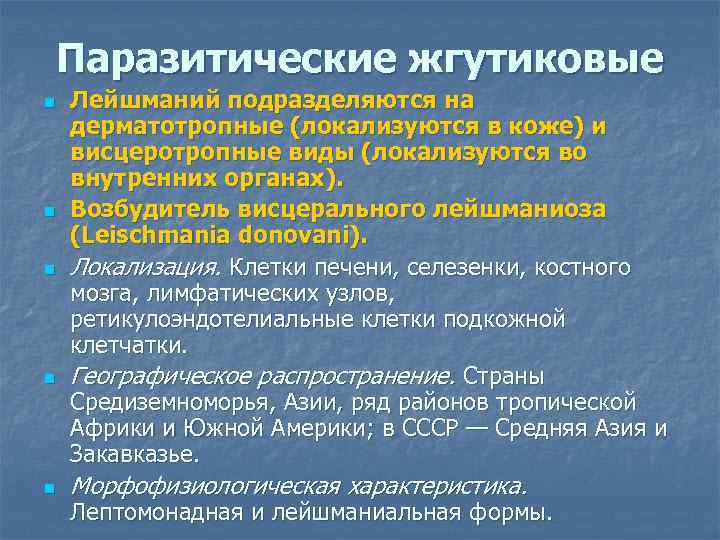 Паразитические жгутиковые

Лейшманий подразделяются на дерматотропные (локализуются в коже) и висцеротропные виды (локализуются во внутренних органах).

Возбудитель висцерального лейшманиоза (Leischmania donovani).

Локализация. Клетки печени, селезенки, костного мозга, лимфатических узлов, ретикулоэндотелиальные клетки подкожной клетчатки.

Географическое распространение. Страны Средиземноморья, Азии, ряд районов тропической Африки и Южной Америки; в СССР — Средняя Азия и Закавказье.

Морфофизиологическая характеристика. Лептомонадная и лейшманиальная формы.